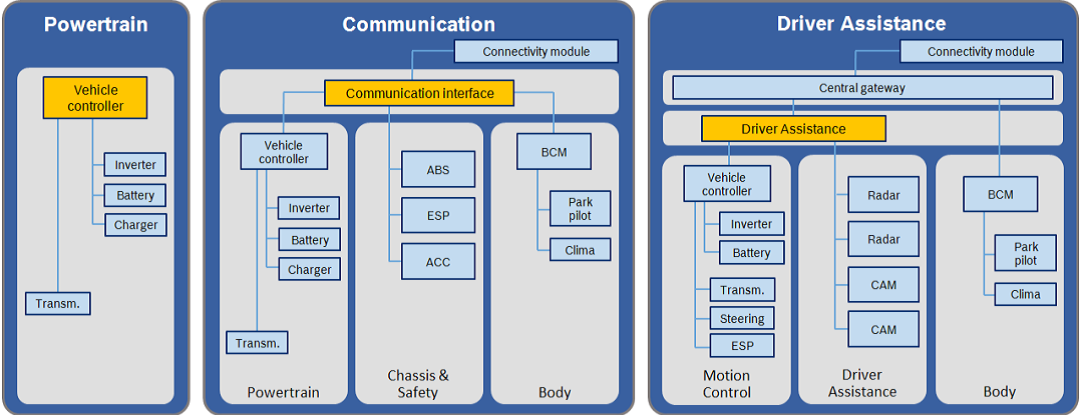 Powertrain

Vehicle controller

Inverter

Battery

Charger

Transm.

Communication

Connectivity module

Communication interface

Vehicle controller

Inverter

Battery

Charger

Transm.

Powertrain

ABS

ESP

ACC

Chassis & Safety

BCM

Park pilot

Clima

Body

Driver Assistance

Connectivity module

Central gateway

Driver Assistance

Vehicle controller

Inverter

Battery

Transm.

Steering

ESP

Motion Control

Radar

Radar

CAM

CAM

Driver Assistance

BCM

Park pilot

Clima

Body